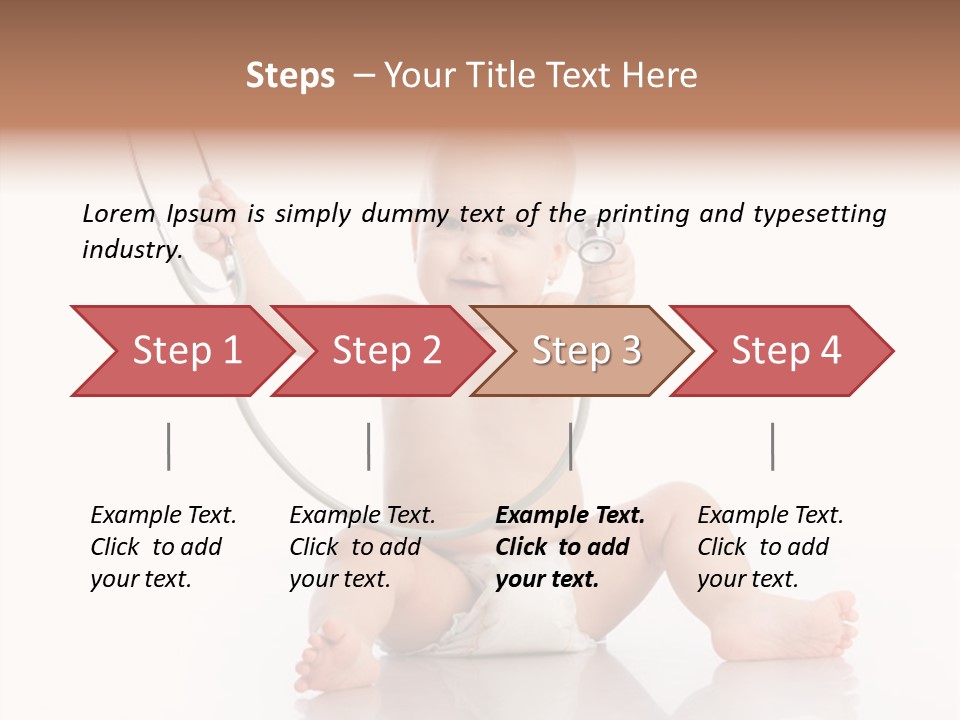 Steps – Your Title Text Here

Lorem Ipsum is simply dummy text of the printing and typesetting industry.

Step 1

Step 2

Step 3

Step 4

Example Text. Click to add your text.

Example Text. Click to add your text.

Example Text. Click to add your text.

Example Text. Click to add your text.